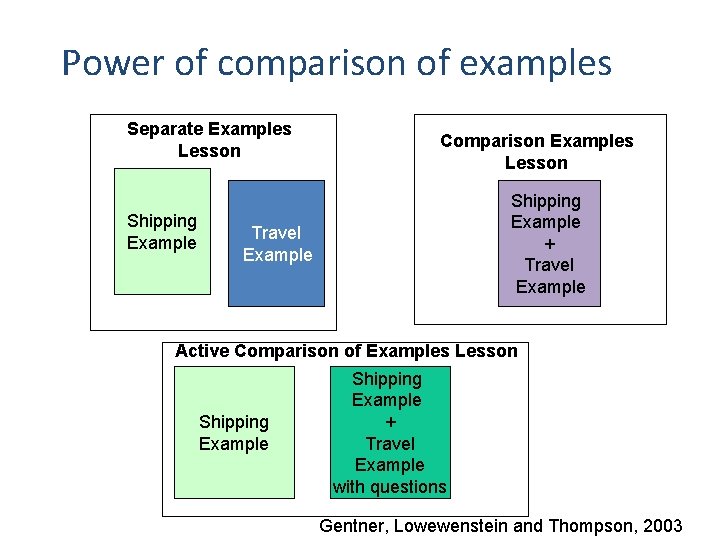 Power of comparison of examples

Separate Examples Lesson

Shipping Example

Travel Example

Comparison Examples Lesson

Shipping Example + Travel Example

Active Comparison of Examples Lesson

Shipping Example

Shipping Example + Travel Example with questions

Gentner, Lowewenstein and Thompson, 2003